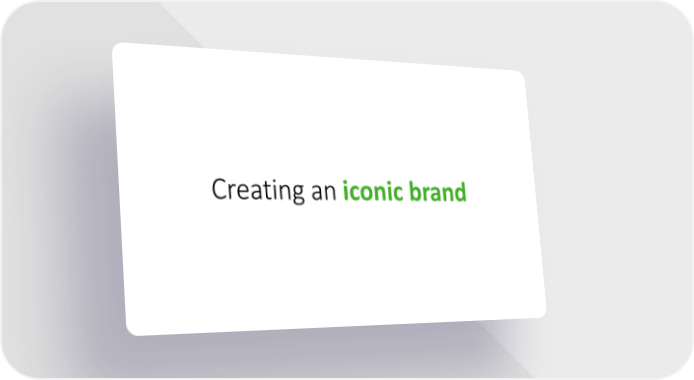 Creating an iconic brand